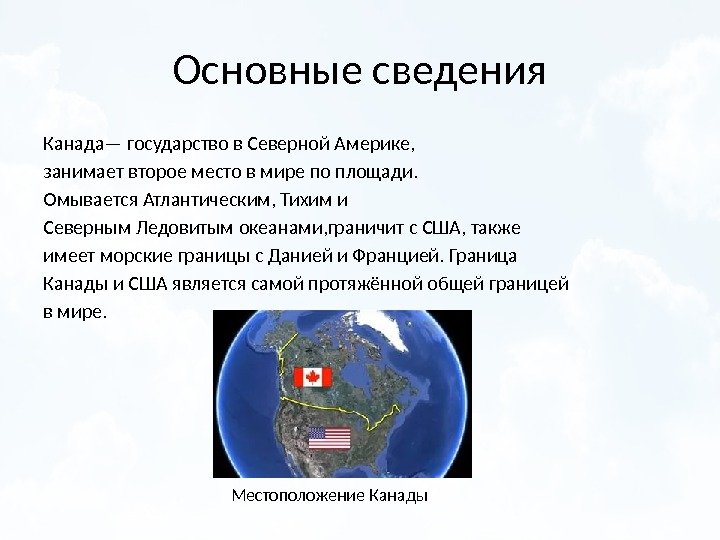 Основные сведения

Канада— государство в Северной Америке, занимает второе место в мире по площади. Омывается Атлантическим, Тихим и Северным Ледовитым океанами,граничит с США, также имеет морские границы с Данией и Францией. Граница Канады и США является самой протяжённой общей границей в мире.

Местоположение Канады